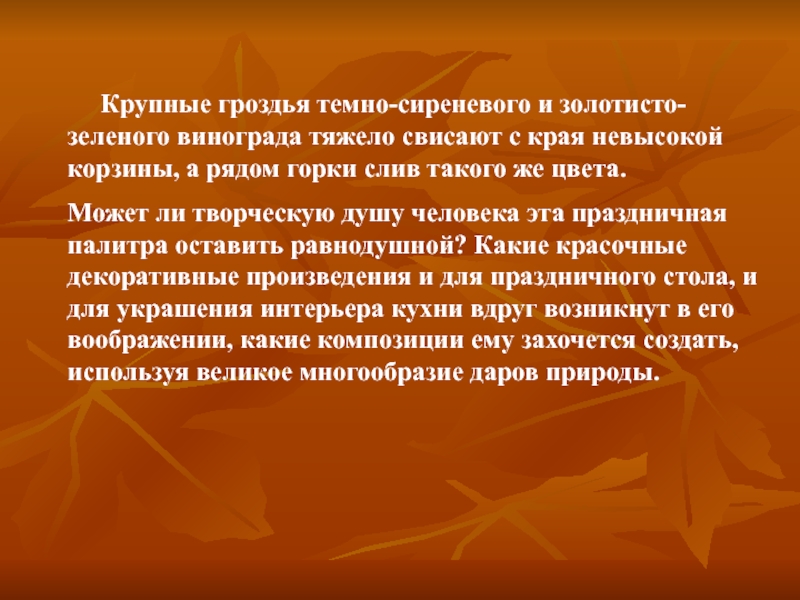 Крупные гроздья темно-сиреневого и золотисто-зеленого винограда тяжело свисают с края невысокой корзины, а рядом горки слив такого же цвета.

Может ли творческую душу человека эта праздничная палитра оставить равнодушной? Какие красочные декоративные произведения и для праздничного стола, и для украшения интерьера кухни вдруг возникнут в его воображении, какие композиции ему захочется создать, используя великое многообразие даров природы.